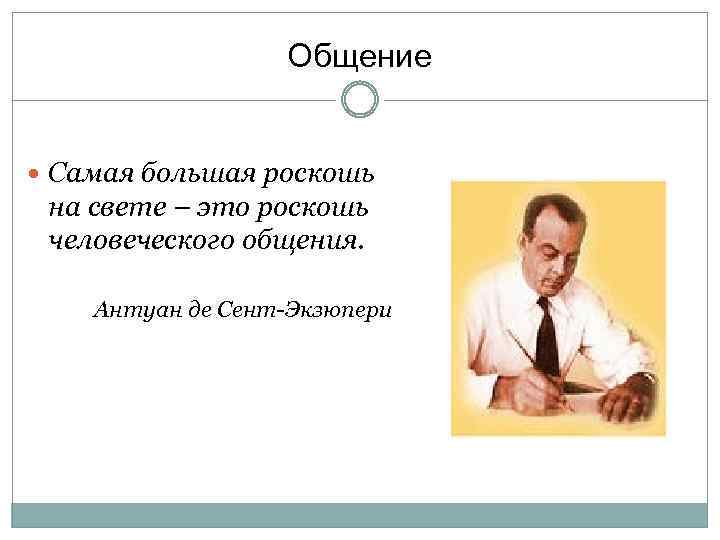 Общение

Самая большая роскошь на свете – это роскошь человеческого общения.

Антуан де Сент-Экзюпери